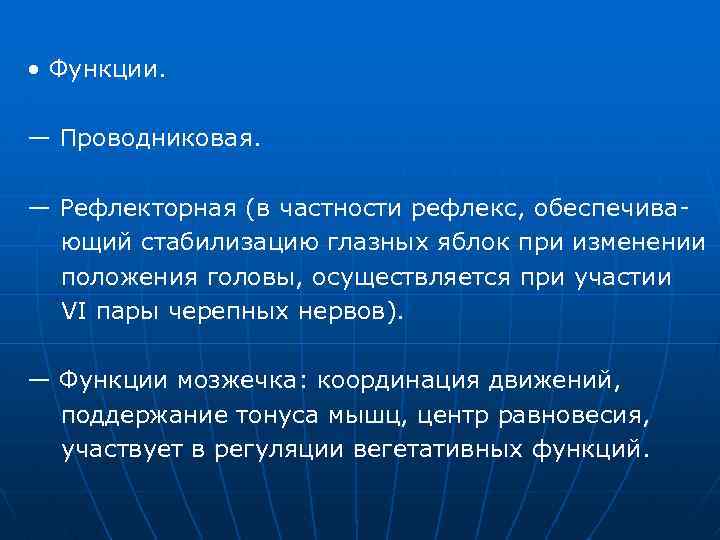 • Функции.

— Проводниковая.

— Рефлекторная (в частности рефлекс, обеспечивающий стабилизацию глазных яблок при изменении положения головы, осуществляется при участии VI пары черепных нервов).

— Функции мозжечка: координация движений, поддержание тонуса мышц, центр равновесия, участвует в регуляции вегетативных функций.